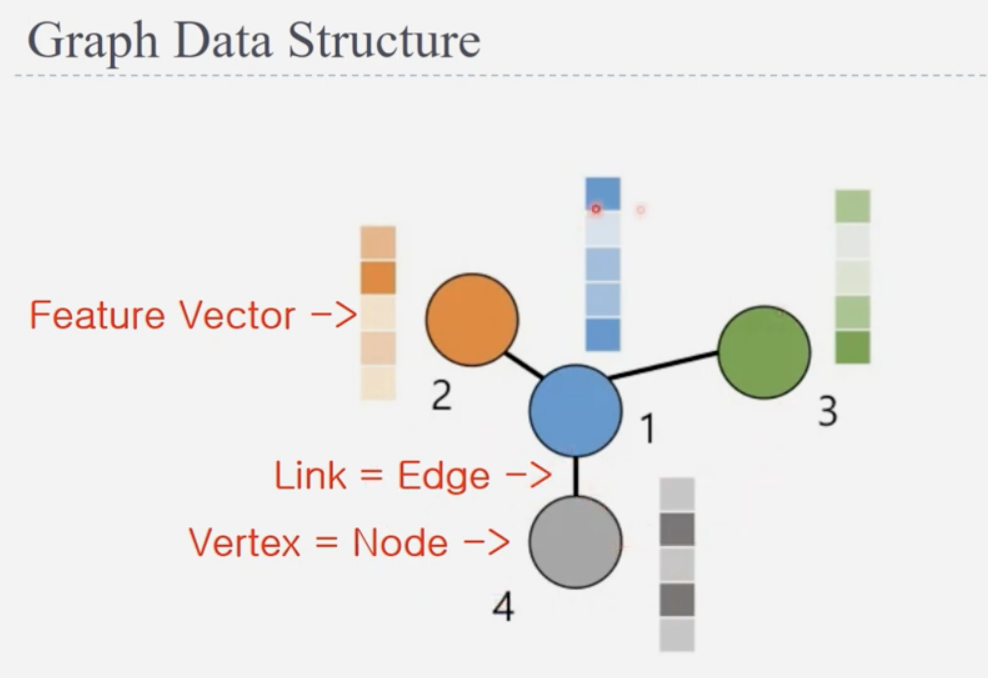 Graph Data Structure

Feature Vector ->

2

1

3

Link = Edge ->

Vertex = Node ->

4